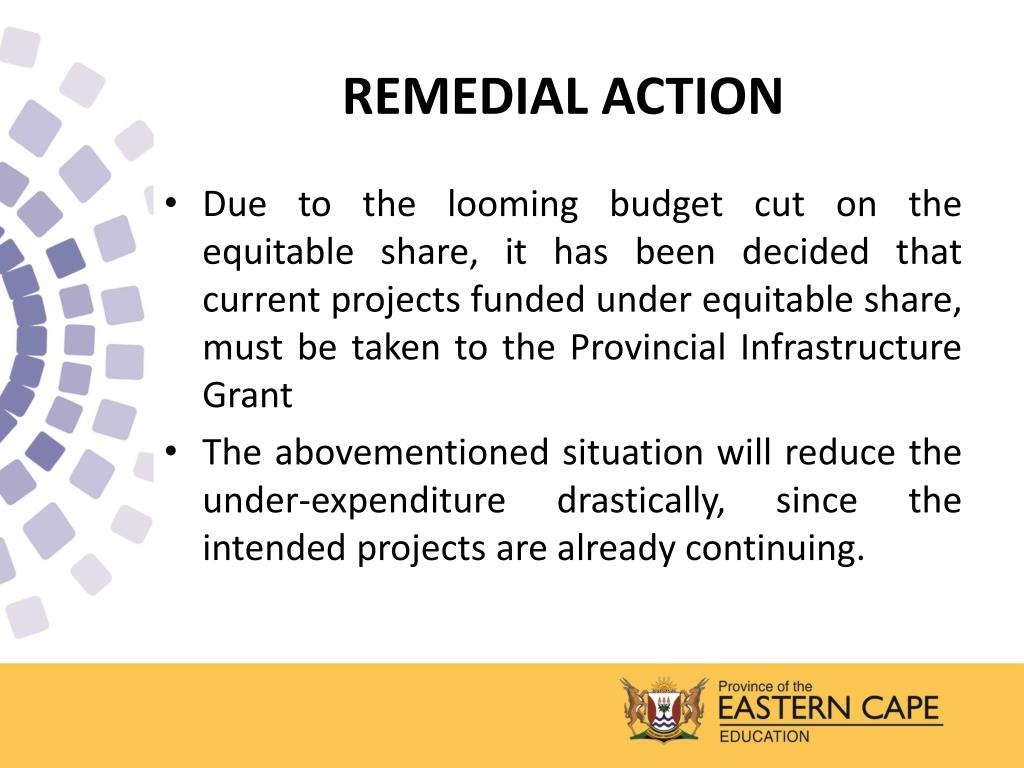 REMEDIAL ACTION

• Due to the looming budget cut on the equitable share, it has been decided that current projects funded under equitable share, must be taken to the Provincial Infrastructure Grant

• The abovementioned situation will reduce the under-expenditure drastically, since the intended projects are already continuing.

Province of the
EASTERN CAPE
EDUCATION